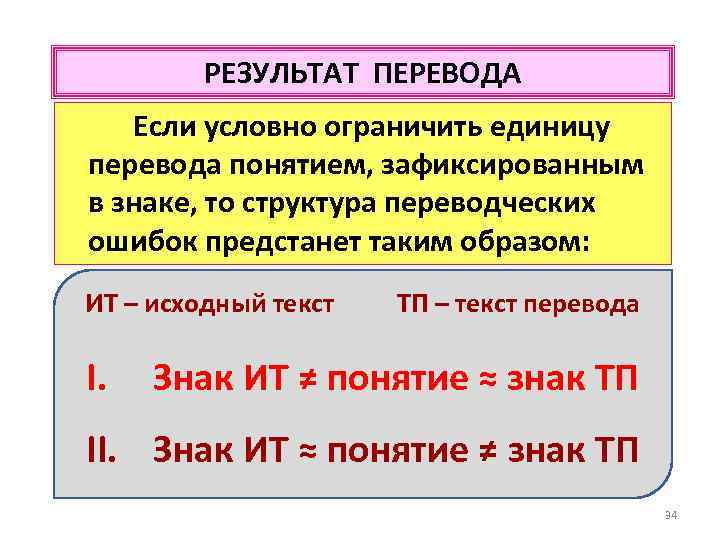 РЕЗУЛЬТАТ ПЕРЕВОДА

Если условно ограничить единицу перевода понятием, зафиксированным в знаке, то структура переводческих ошибок предстанет таким образом:

ИТ – исходный текст

ТП – текст перевода

I. Знак ИТ ≠ понятие ≈ знак ТП

II. Знак ИТ ≈ понятие ≠ знак ТП

34